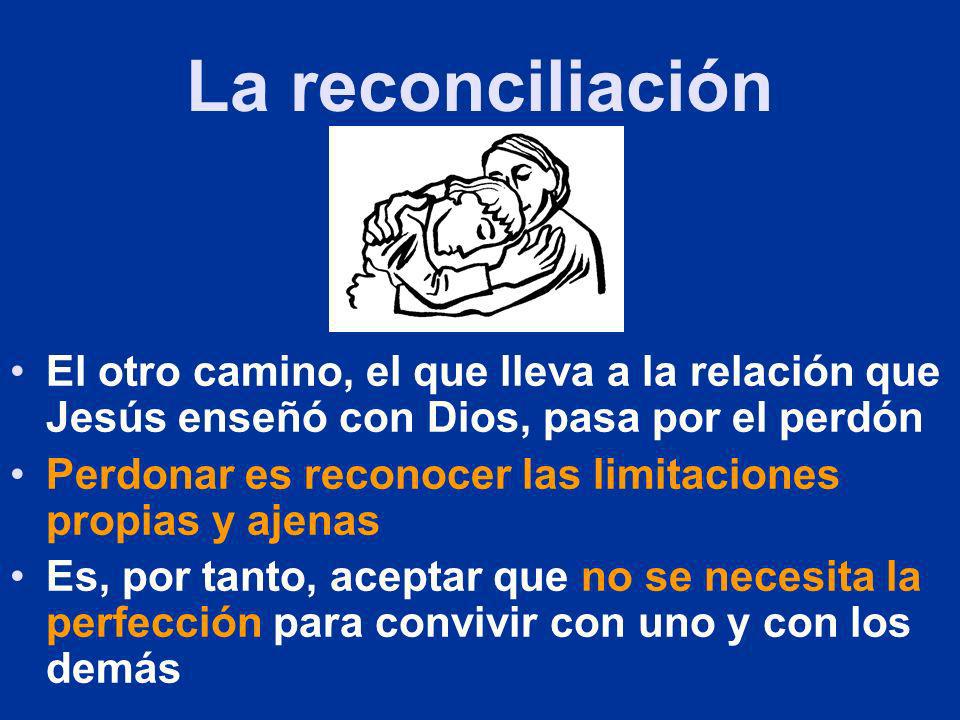 La reconciliación

• El otro camino, el que lleva a la relación que Jesús enseñó con Dios, pasa por el perdón
• Perdonar es reconocer las limitaciones propias y ajenas
• Es, por tanto, aceptar que no se necesita la perfección para convivir con uno y con los demás